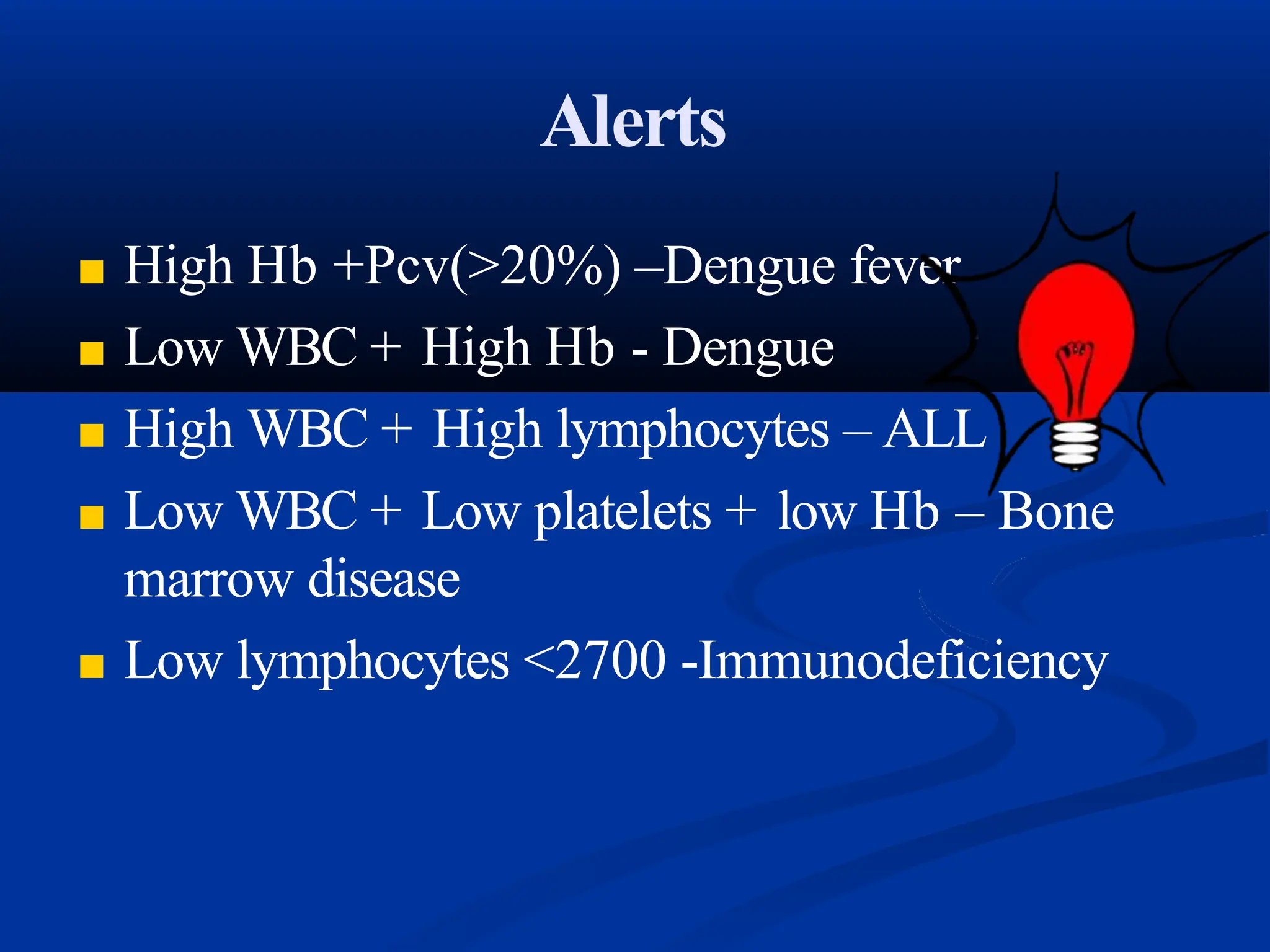 Alerts

- High Hb +Pcv(>20%) –Dengue fever
- Low WBC + High Hb - Dengue
- High WBC + High lymphocytes – ALL
- Low WBC + Low platelets + low Hb – Bone marrow disease
- Low lymphocytes <2700 -Immunodeficiency